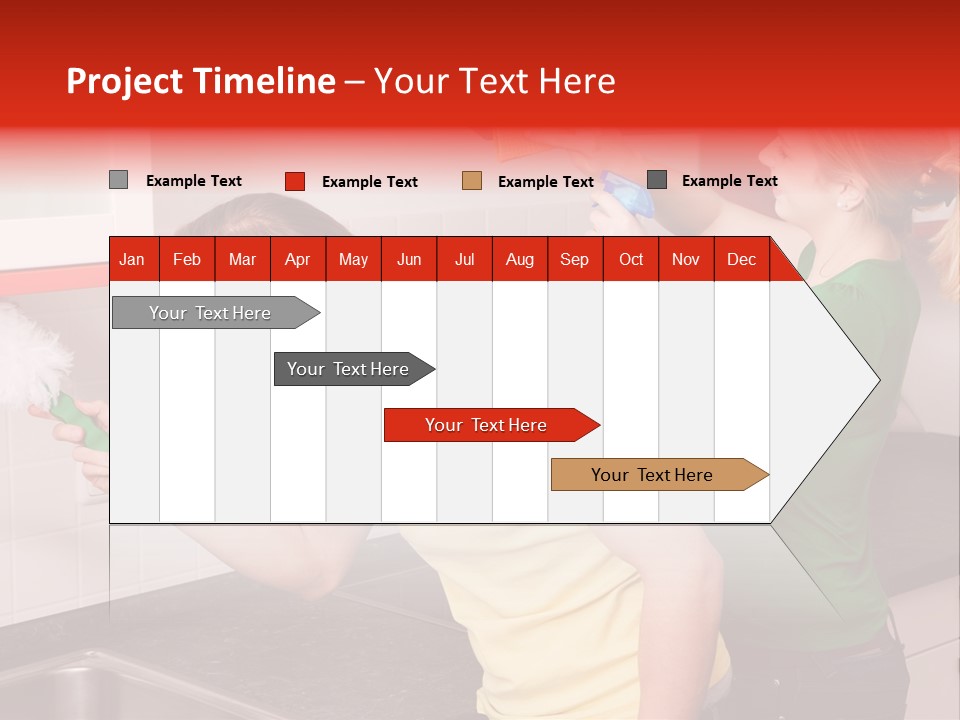 Project Timeline – Your Text Here

Example Text
Example Text
Example Text
Example Text

| Jan | Feb | Mar | Apr | May | Jun | Jul | Aug | Sep | Oct | Nov | Dec |
|---|---|---|---|---|---|---|---|---|---|---|---|

Your Text Here

Your Text Here

Your Text Here

Your Text Here